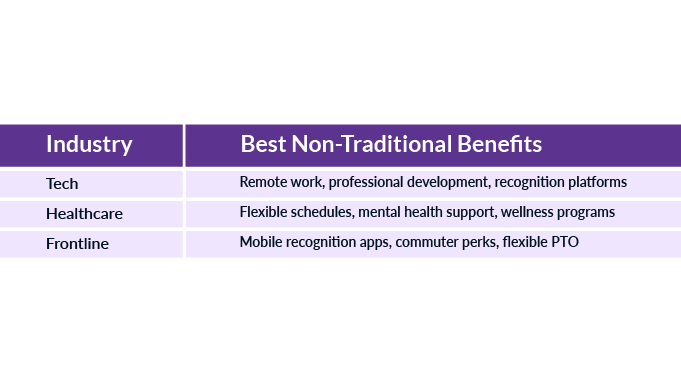 | Industry | Best Non-Traditional Benefits |
|---|---|
| Tech | Remote work, professional development, recognition platforms |
| Healthcare | Flexible schedules, mental health support, wellness programs |
| Frontline | Mobile recognition apps, commuter perks, flexible PTO |